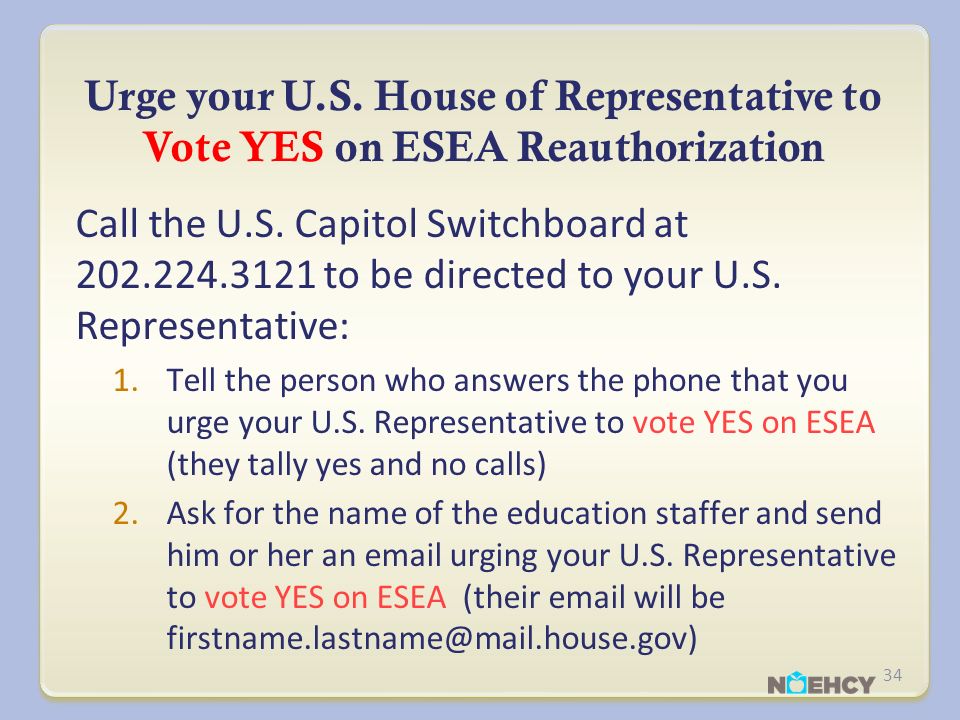 Urge your U.S. House of Representative to Vote YES on ESEA Reauthorization

Call the U.S. Capitol Switchboard at 202.224.3121 to be directed to your U.S. Representative:

1. Tell the person who answers the phone that you urge your U.S. Representative to vote YES on ESEA (they tally yes and no calls)
2. Ask for the name of the education staffer and send him or her an email urging your U.S. Representative to vote YES on ESEA (their email will be firstname.lastname@mail.house.gov)

NAEHCY 34